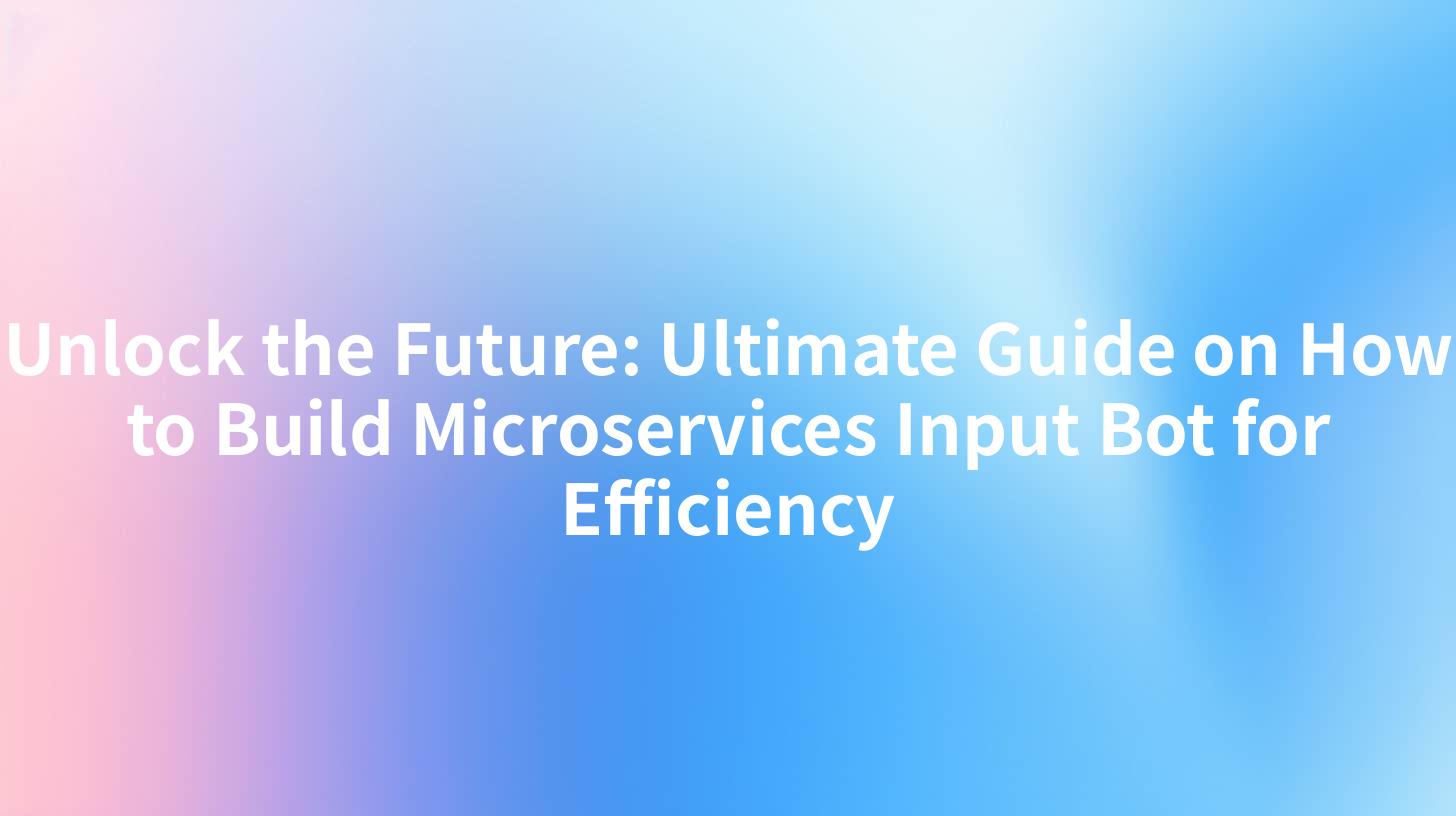 Unlock the Future: Ultimate Guide on How to Build Microservices Input Bot for Efficiency